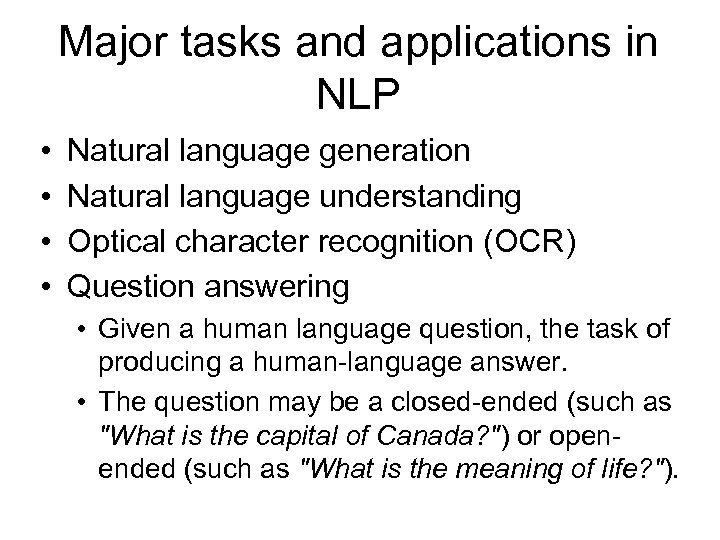 Major tasks and applications in NLP

• Natural language generation
• Natural language understanding
• Optical character recognition (OCR)
• Question answering
  • Given a human language question, the task of producing a human-language answer.
  • The question may be a closed-ended (such as "What is the capital of Canada?") or open-ended (such as "What is the meaning of life?").